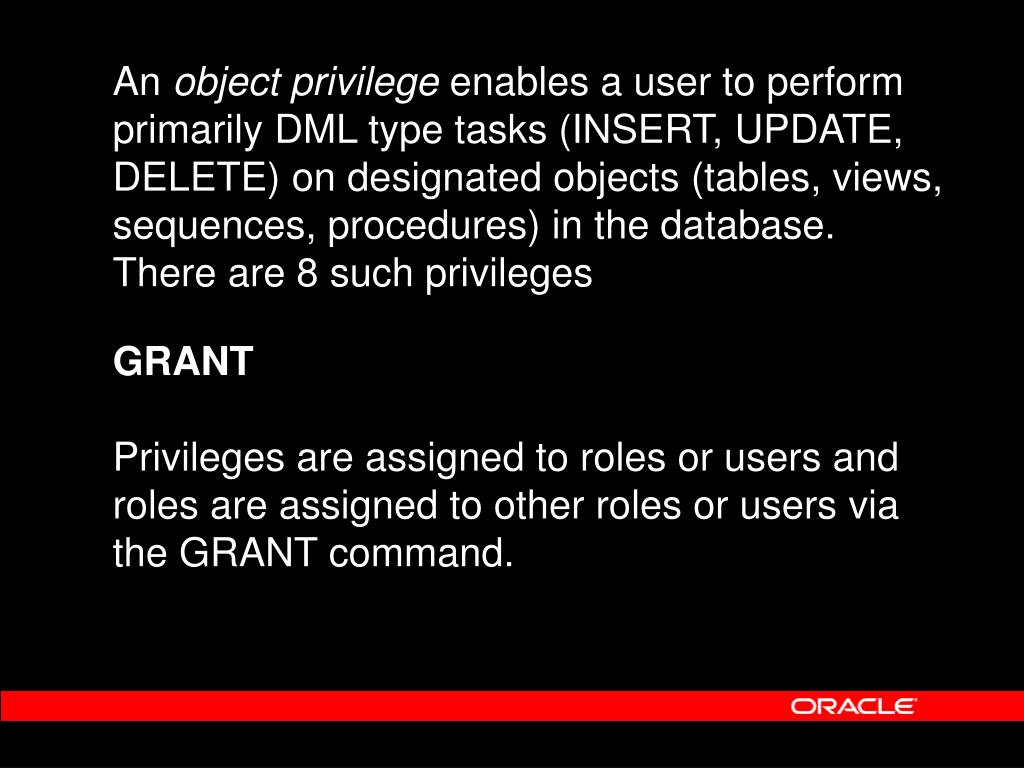 An object privilege enables a user to perform primarily DML type tasks (INSERT, UPDATE, DELETE) on designated objects (tables, views, sequences, procedures) in the database. There are 8 such privileges

GRANT

Privileges are assigned to roles or users and roles are assigned to other roles or users via the GRANT command.

ORACLE